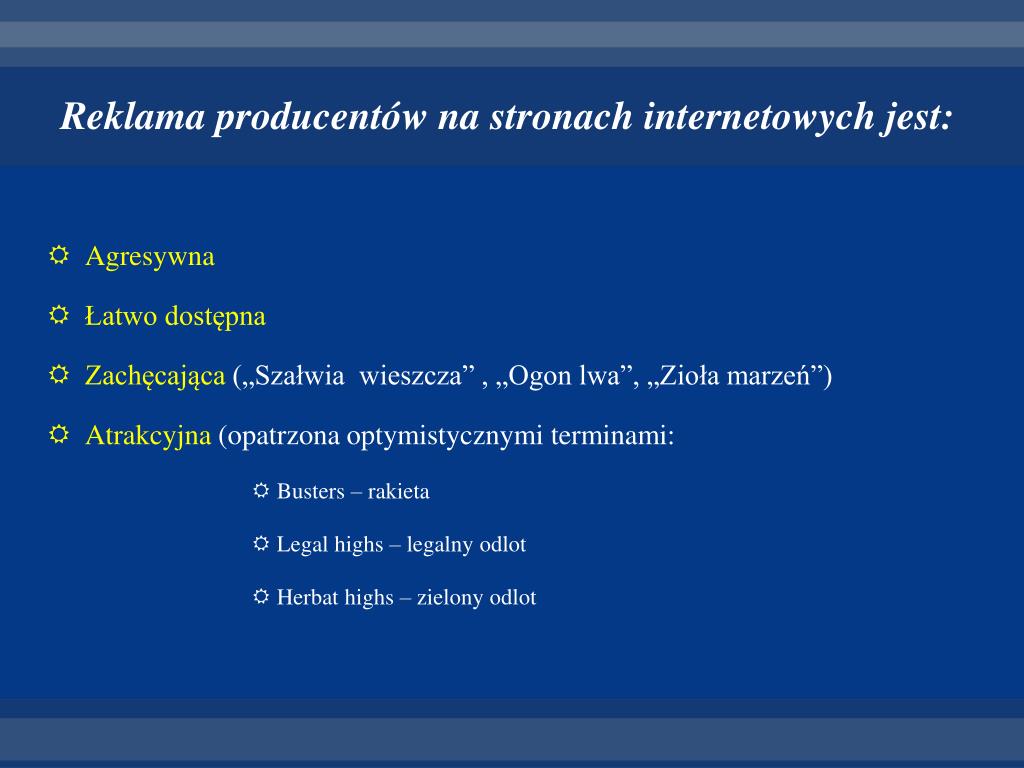 Reklama producentów na stronach internetowych jest:

☼ Agresywna

☼ Łatwo dostępna

☼ Zachęcająca („Szałwia wieszcza” , „Ogon lwa”, „Zioła marzeń”)

☼ Atrakcyjna (opatrzona optymistycznymi terminami:

☼ Busters – rakieta

☼ Legal highs – legalny odlot

☼ Herbat highs – zielony odlot